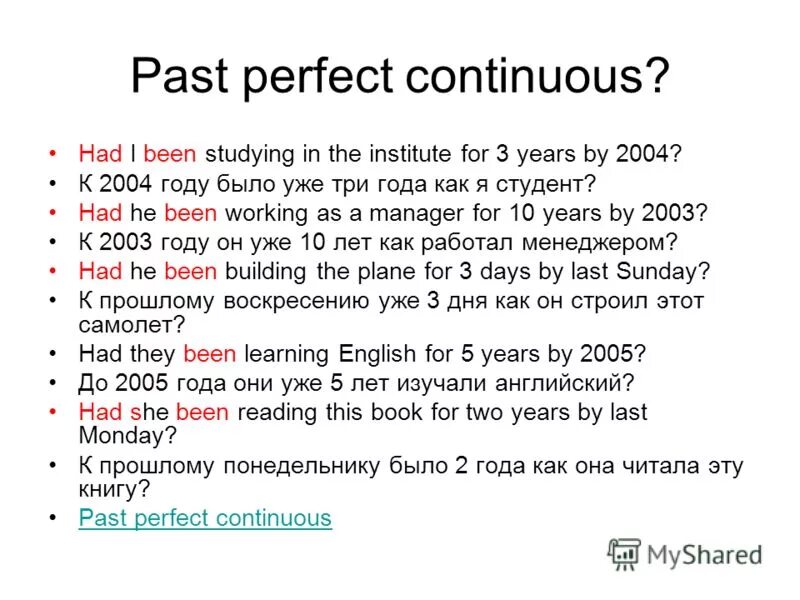 Past perfect continuous?

• Had I been studying in the institute for 3 years by 2004?
• К 2004 году было уже три года как я студент?
• Had he been working as a manager for 10 years by 2003?
• К 2003 году он уже 10 лет как работал менеджером?
• Had he been building the plane for 3 days by last Sunday?
• К прошлому воскресению уже 3 дня как он строил этот самолет?
• Had they been learning English for 5 years by 2005?
• До 2005 года они уже 5 лет изучали английский?
• Had she been reading this book for two years by last Monday?
• К прошлому понедельнику было 2 года как она читала эту книгу?
• Past perfect continuous

MyShared